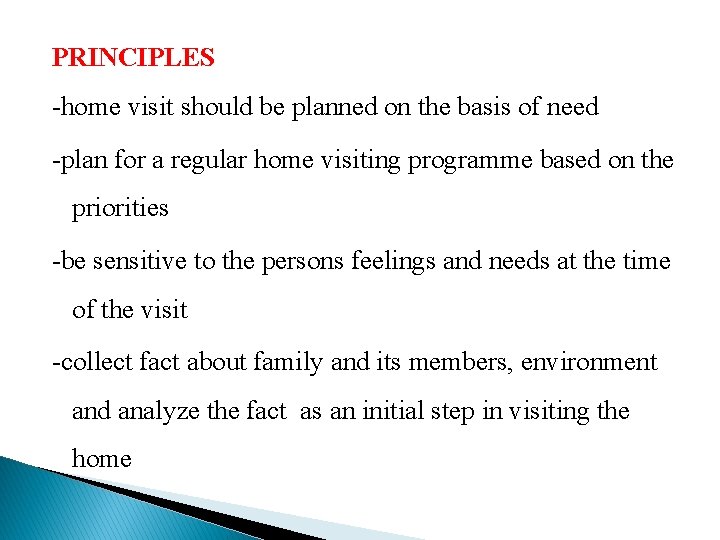 PRINCIPLES

-home visit should be planned on the basis of need

-plan for a regular home visiting programme based on the priorities

-be sensitive to the persons feelings and needs at the time of the visit

-collect fact about family and its members, environment and analyze the fact as an initial step in visiting the home